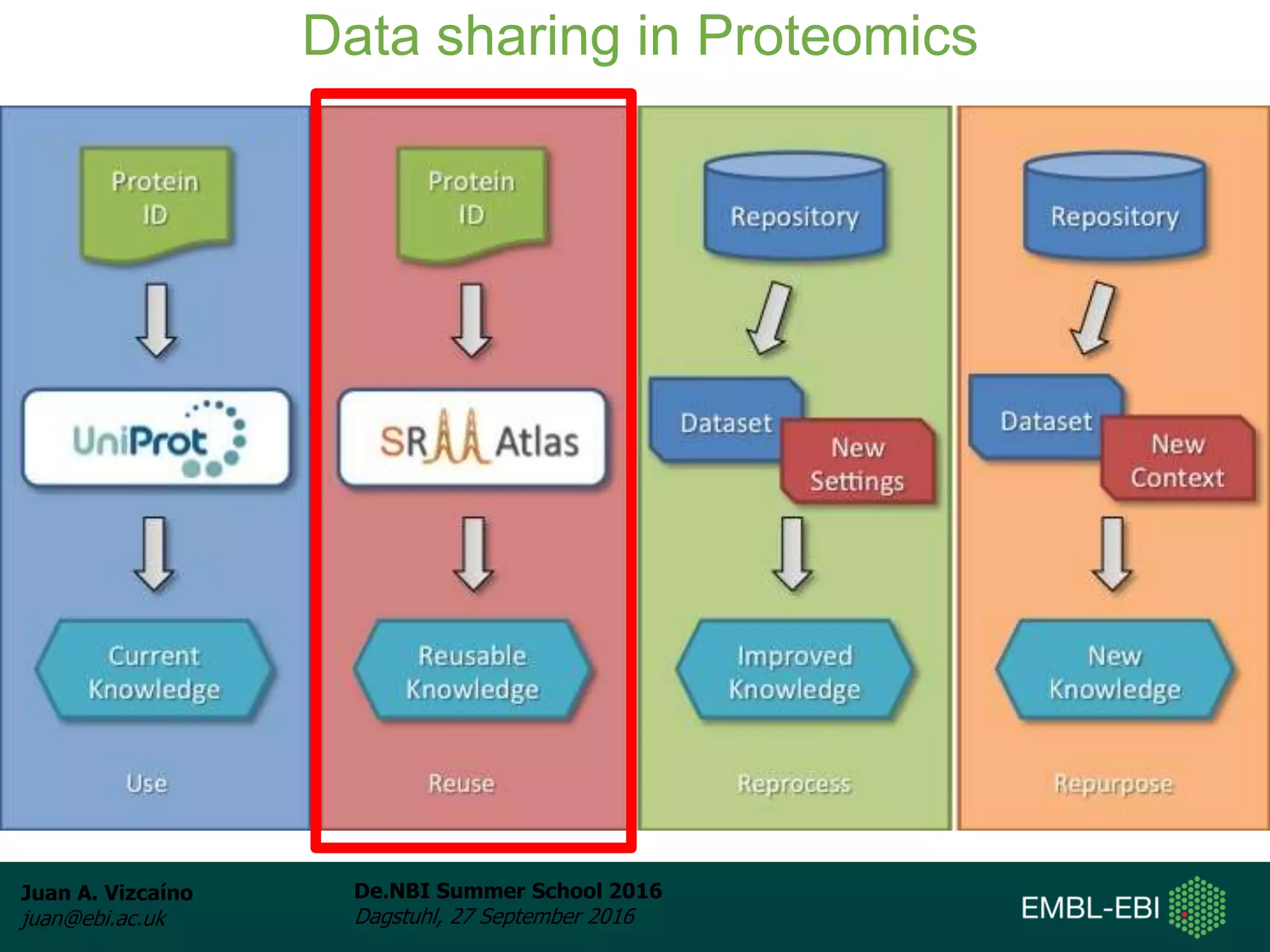 Data sharing in Proteomics

Protein ID

UniProt

Current Knowledge

Use

Protein ID

SRM Atlas

Reusable Knowledge

Reuse

Repository

Dataset

New Settings

Improved Knowledge

Reprocess

Repository

Dataset

New Context

New Knowledge

Repurpose

Juan A. Vizcaíno
juan@ebi.ac.uk

De.NBI Summer School 2016
Dagstuhl, 27 September 2016

EMBL-EBI